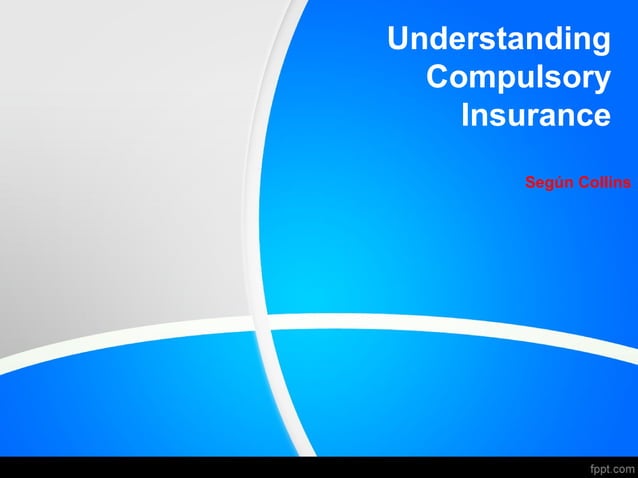 Understanding Compulsory Insurance

Según Collins

fppt.com